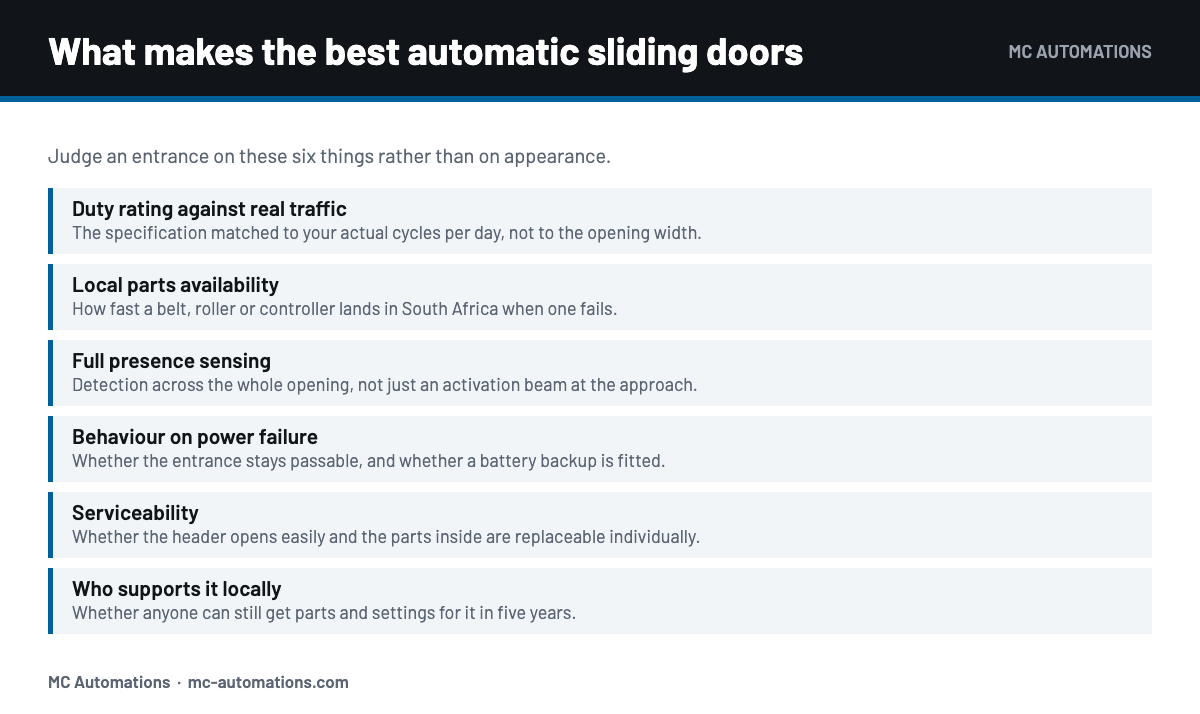 What makes the best automatic sliding doors

MC AUTOMATIONS

Judge an entrance on these six things rather than on appearance.

Duty rating against real traffic
The specification matched to your actual cycles per day, not to the opening width.

Local parts availability
How fast a belt, roller or controller lands in South Africa when one fails.

Full presence sensing
Detection across the whole opening, not just an activation beam at the approach.

Behaviour on power failure
Whether the entrance stays passable, and whether a battery backup is fitted.

Serviceability
Whether the header opens easily and the parts inside are replaceable individually.

Who supports it locally
Whether anyone can still get parts and settings for it in five years.

MC Automations · mc-automations.com